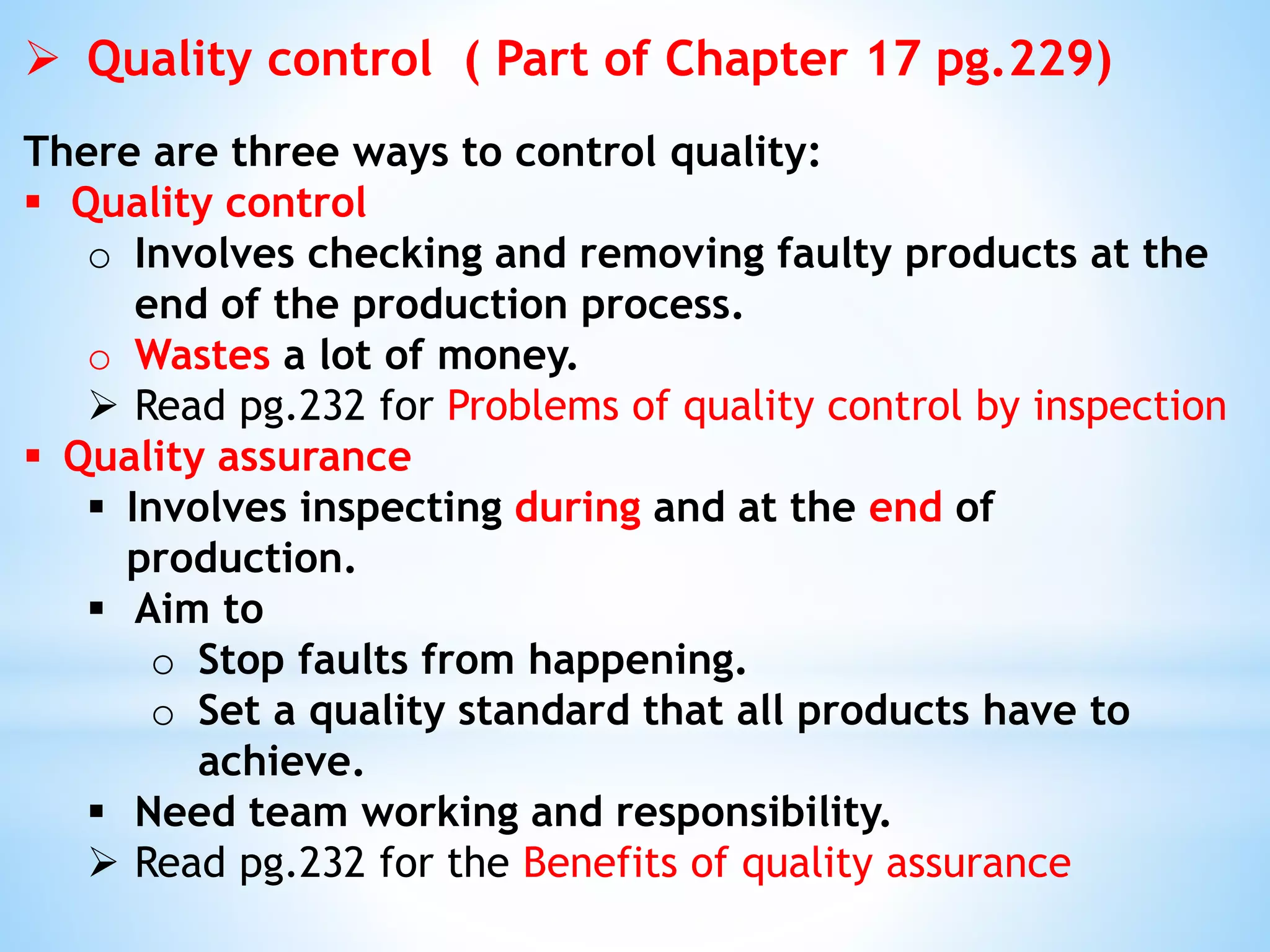 ➢ Quality control ( Part of Chapter 17 pg.229)

There are three ways to control quality:
▪ Quality control
o Involves checking and removing faulty products at the end of the production process.
o Wastes a lot of money.
➢ Read pg.232 for Problems of quality control by inspection
▪ Quality assurance
▪ Involves inspecting during and at the end of production.
▪ Aim to
o Stop faults from happening.
o Set a quality standard that all products have to achieve.
▪ Need team working and responsibility.
➢ Read pg.232 for the Benefits of quality assurance